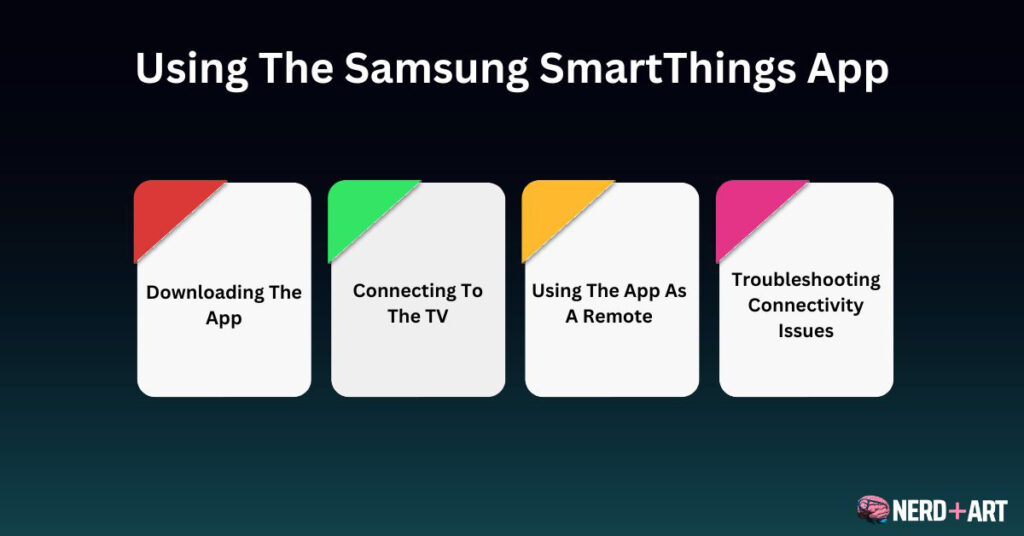 Using The Samsung SmartThings App

Downloading The App

Connecting To The TV

Using The App As A Remote

Troubleshooting Connectivity Issues

NERD+ART